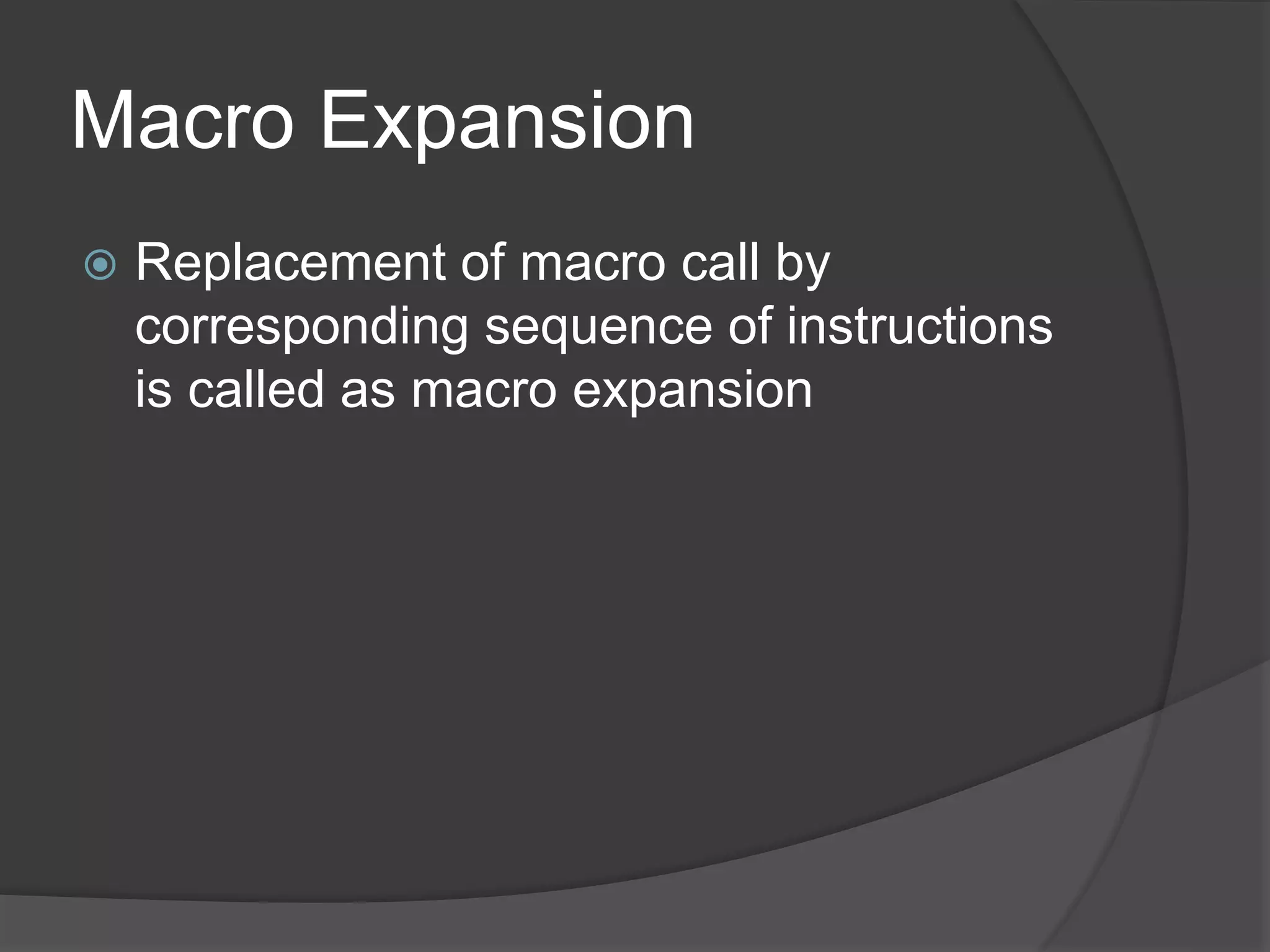 Macro Expansion

Replacement of macro call by corresponding sequence of instructions is called as macro expansion